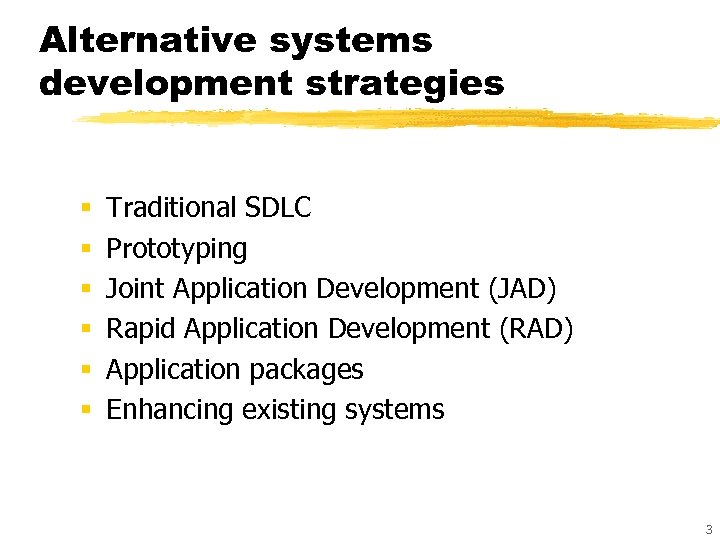 Alternative systems development strategies

- Traditional SDLC
- Prototyping
- Joint Application Development (JAD)
- Rapid Application Development (RAD)
- Application packages
- Enhancing existing systems

3